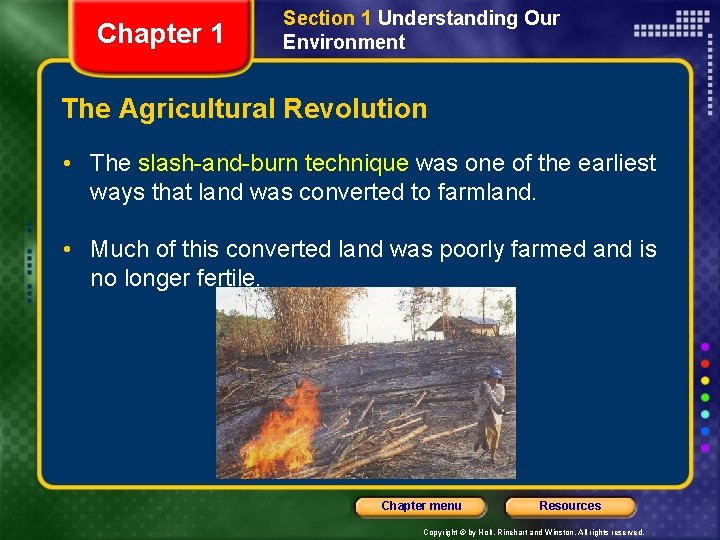 Chapter 1

Section 1 Understanding Our Environment

The Agricultural Revolution

• The slash-and-burn technique was one of the earliest ways that land was converted to farmland.

• Much of this converted land was poorly farmed and is no longer fertile.

Chapter menu

Resources

Copyright © by Holt, Rinehart and Winston. All rights reserved.